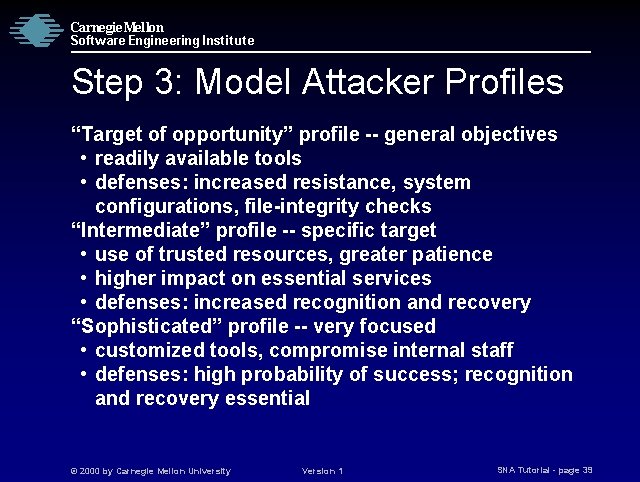 Carnegie Mellon
Software Engineering Institute

Step 3: Model Attacker Profiles

"Target of opportunity" profile -- general objectives
• readily available tools
• defenses: increased resistance, system configurations, file-integrity checks
"Intermediate" profile -- specific target
• use of trusted resources, greater patience
• higher impact on essential services
• defenses: increased recognition and recovery
"Sophisticated" profile -- very focused
• customized tools, compromise internal staff
• defenses: high probability of success; recognition and recovery essential

© 2000 by Carnegie Mellon University Version 1 SNA Tutorial - page 39